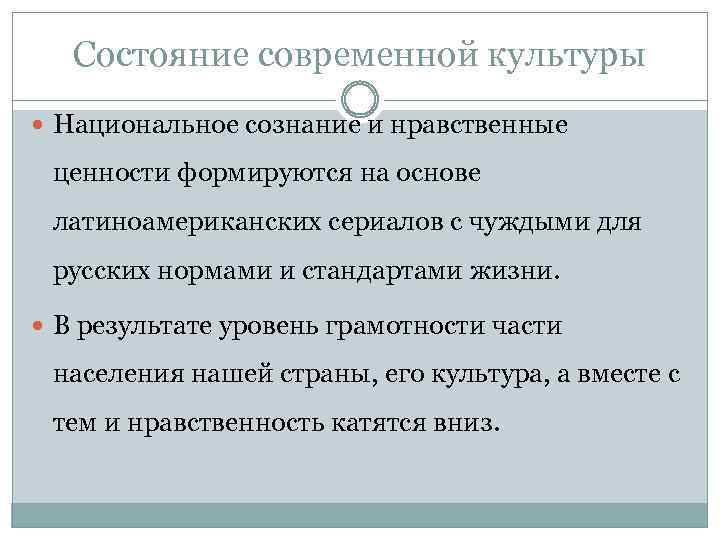 Состояние современной культуры

Национальное сознание и нравственные ценности формируются на основе латиноамериканских сериалов с чуждыми для русских нормами и стандартами жизни.

В результате уровень грамотности части населения нашей страны, его культура, а вместе с тем и нравственность катятся вниз.